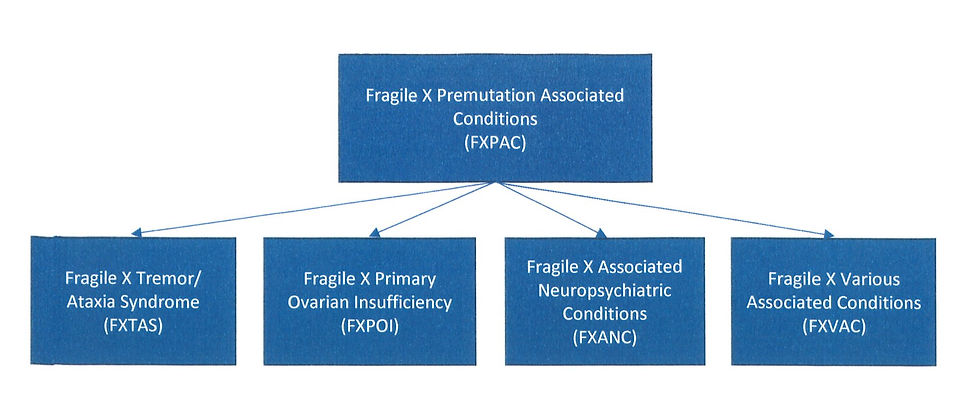 Fragile X Premutation Associated Conditions
(FXPAC)

Fragile X Tremor/ Ataxia Syndrome
(FXTAS)

Fragile X Primary Ovarian Insufficiency
(FXPOI)

Fragile X Associated Neuropsychiatric Conditions
(FXANC)

Fragile X Various Associated Conditions
(FXVAC)